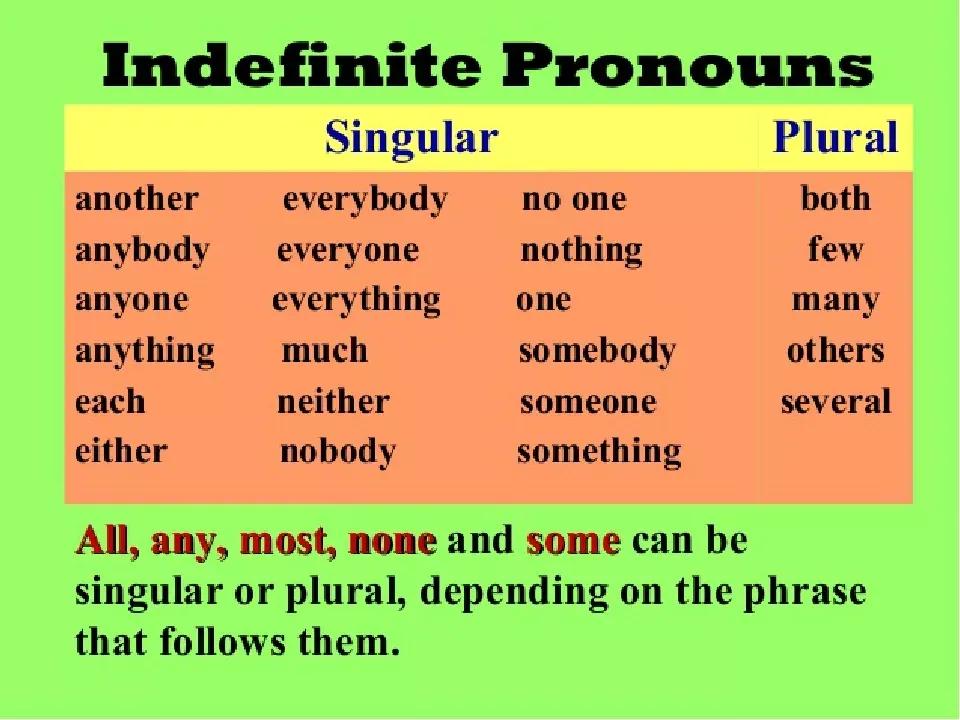 Indefinite Pronouns

| Singular | | | Plural |
|---|---|---|---|
| another | everybody | no one | both |
| anybody | everyone | nothing | few |
| anyone | everything | one | many |
| anything | much | somebody | others |
| each | neither | someone | several |
| either | nobody | something | |

All, any, most, none and some can be singular or plural, depending on the phrase that follows them.